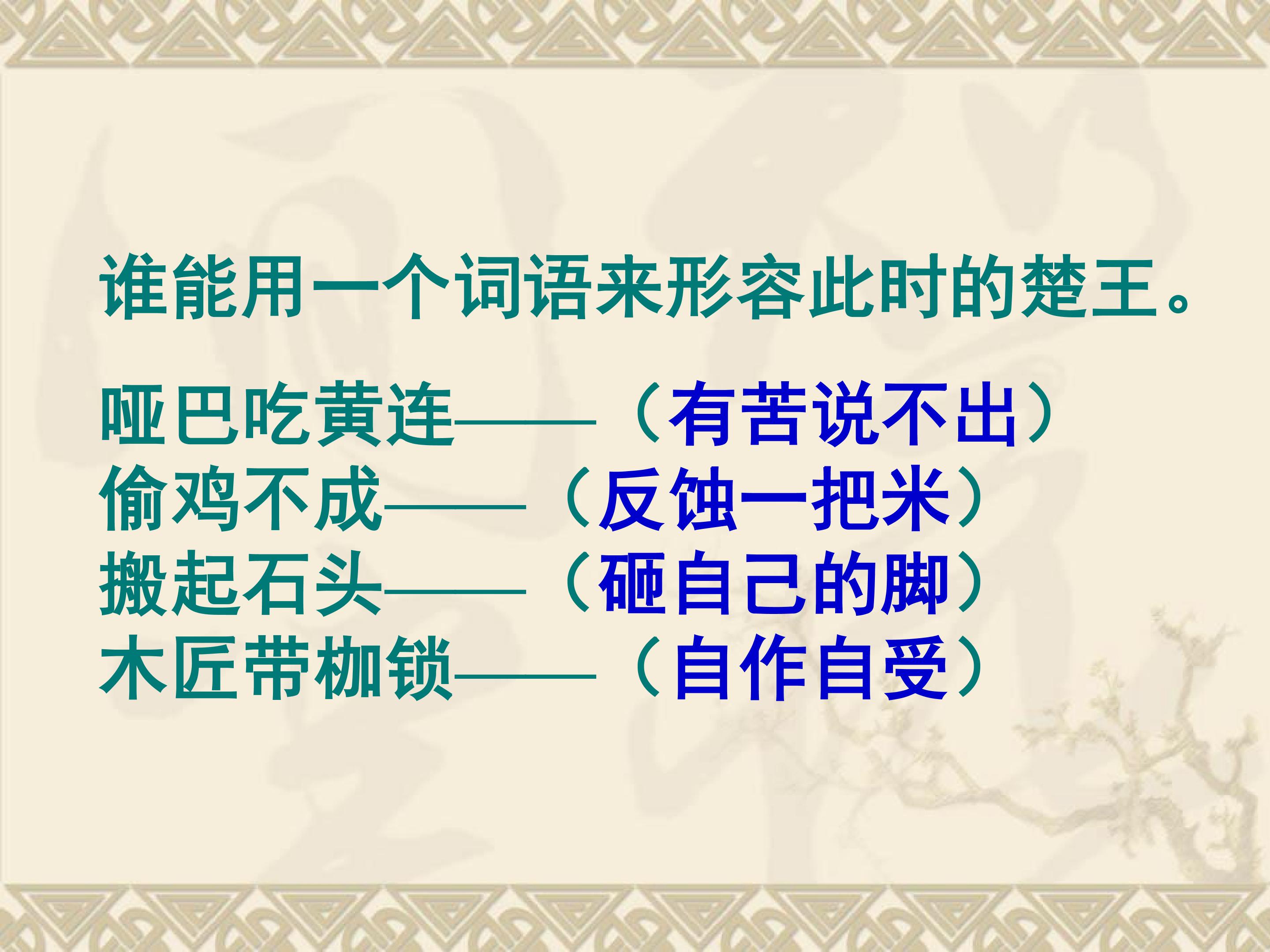 谁能用一个词语来形容此时的楚王。

哑巴吃黄连——（有苦说不出）
偷鸡不成——（反蚀一把米）
搬起石头——（砸自己的脚）
木匠带枷锁——（自作自受）